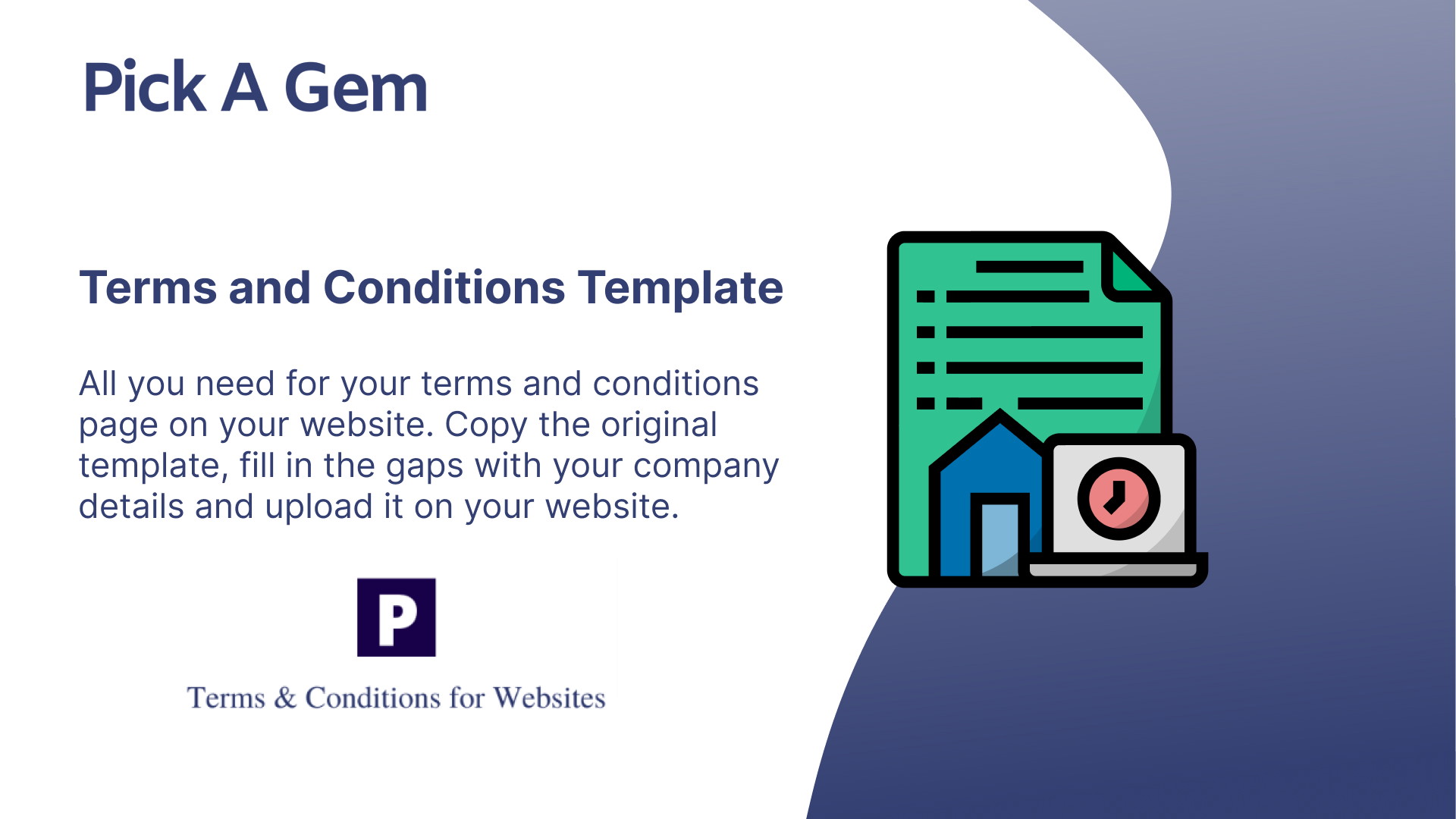 Pick A Gem

Terms and Conditions Template

All you need for your terms and conditions page on your website. Copy the original template, fill in the gaps with your company details and upload it on your website.

P

Terms & Conditions for Websites